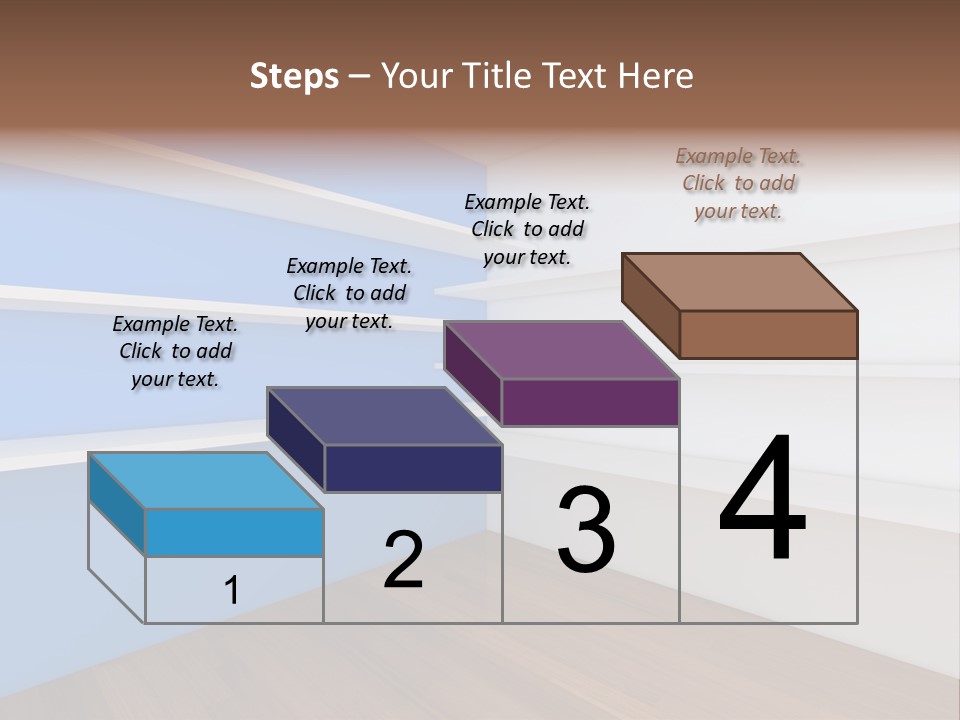 Steps – Your Title Text Here

Example Text. Click to add your text.

Example Text. Click to add your text.

Example Text. Click to add your text.

Example Text. Click to add your text.

1

2

3

4